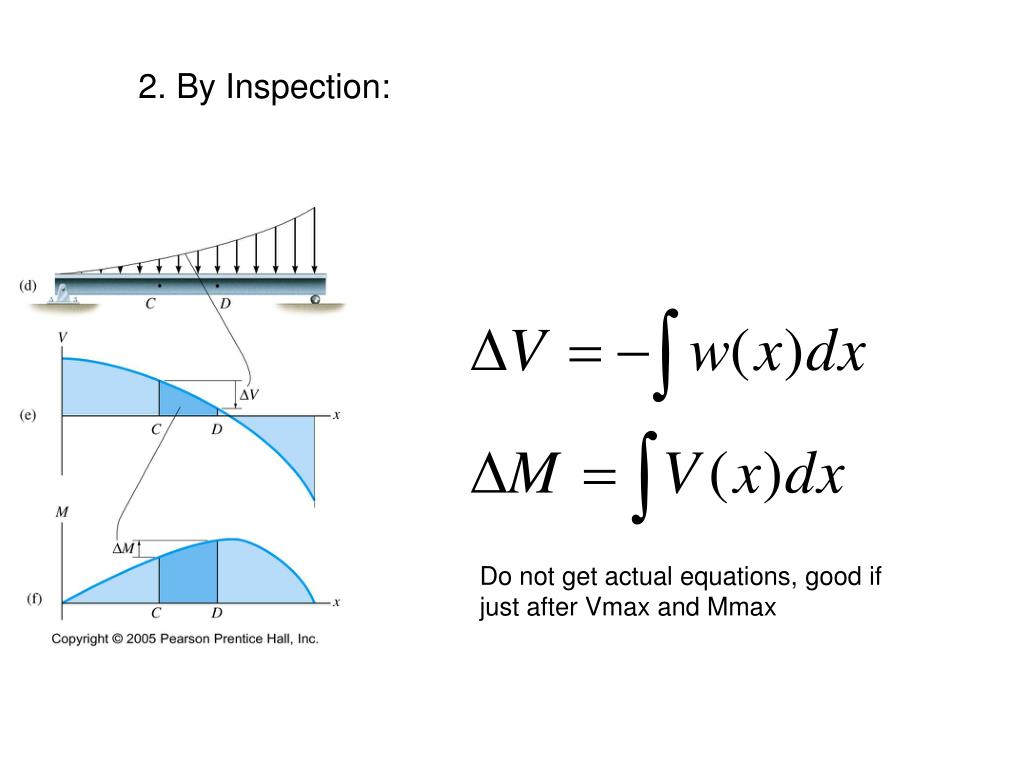 2. By Inspection:

(d)
C
D

V
$\Delta V$
(e)
C
D
x

M
$\Delta M$
(f)
C
D
x

Copyright © 2005 Pearson Prentice Hall, Inc.

$\Delta V = -\int w(x)dx$

$\Delta M = \int V(x)dx$

Do not get actual equations, good if just after Vmax and Mmax